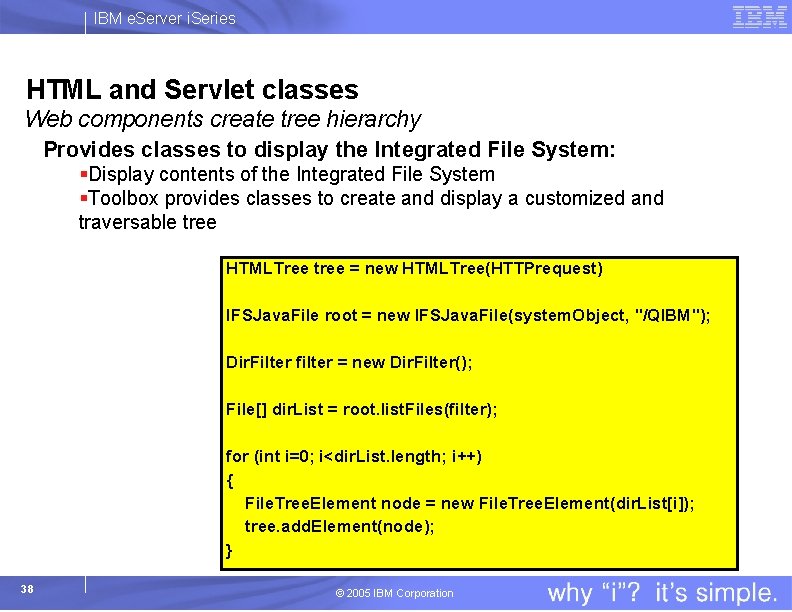 IBM eServer iSeries

IBM

HTML and Servlet classes
Web components create tree hierarchy

Provides classes to display the Integrated File System:
▪Display contents of the Integrated File System
▪Toolbox provides classes to create and display a customized and traversable tree

HTMLTree tree = new HTMLTree(HTTPrequest)

IFSJavaFile root = new IFSJavaFile(systemObject, "/QIBM");

DirFilter filter = new DirFilter();

File[] dirList = root.listFiles(filter);

for (int i=0; i<dirList.length; i++)
{
FileTreeElement node = new FileTreeElement(dirList[i]);
tree.addElement(node);
}

38

© 2005 IBM Corporation

why “i”? it’s simple.